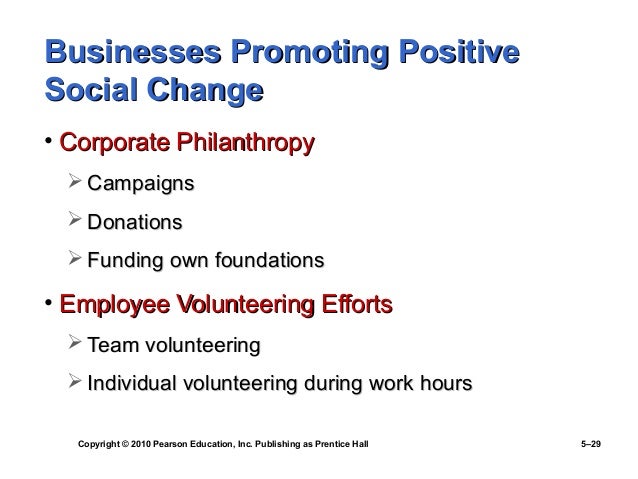 Businesses Promoting Positive Social Change

• Corporate Philanthropy

➢ Campaigns

➢ Donations

➢ Funding own foundations

• Employee Volunteering Efforts

➢ Team volunteering

➢ Individual volunteering during work hours

Copyright © 2010 Pearson Education, Inc. Publishing as Prentice Hall

5–29